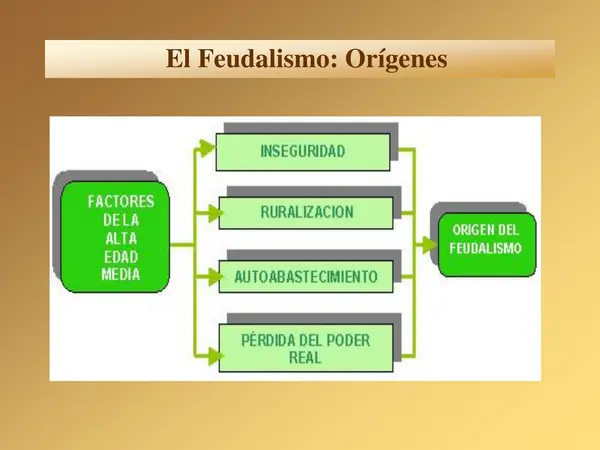 El Feudalismo: Orígenes

FACTORES DE LA ALTA EDAD MEDIA

INSEGURIDAD

RURALIZACION

AUTOABASTECIMIENTO

PÉRDIDA DEL PODER REAL

ORIGEN DEL FEUDALISMO